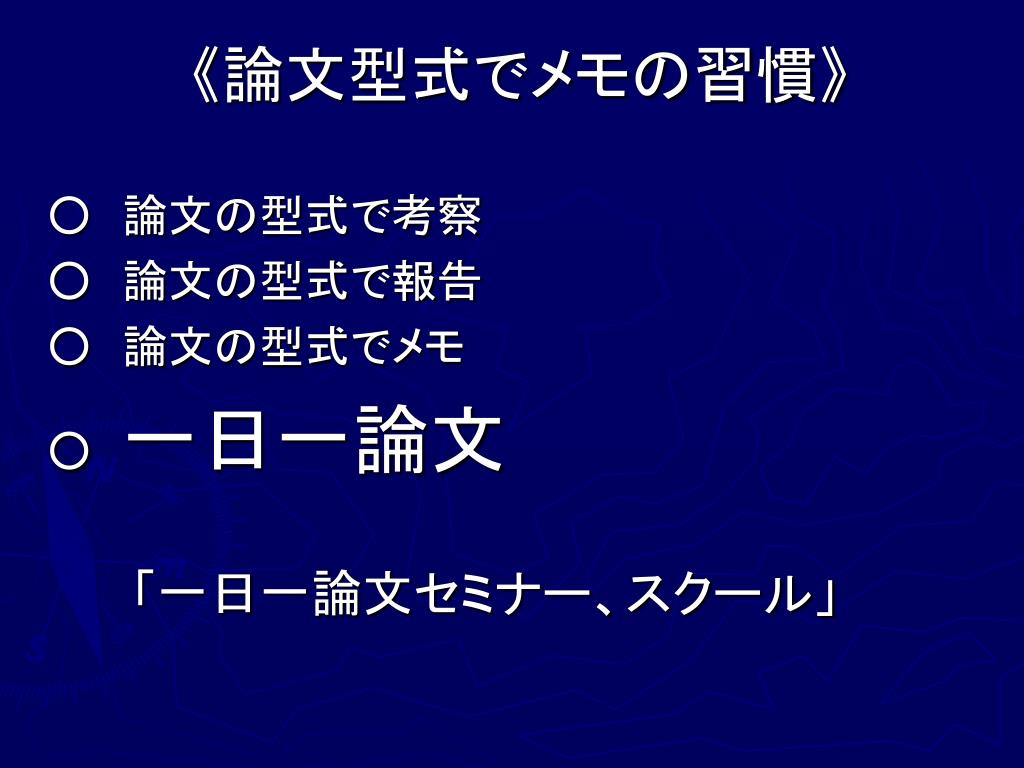 《論文型式でメモの習慣》

○ 論文の型式で考察
○ 論文の型式で報告
○ 論文の型式でメモ
○ 一日一論文

「一日一論文セミナー、スクール」